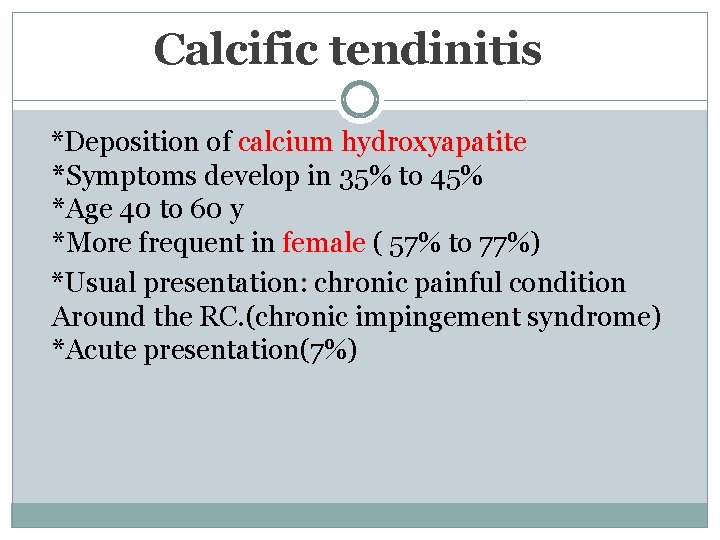 Calcific tendinitis

*Deposition of calcium hydroxyapatite
*Symptoms develop in 35% to 45%
*Age 40 to 60 y
*More frequent in female ( 57% to 77%)
*Usual presentation: chronic painful condition Around the RC.(chronic impingement syndrome)
*Acute presentation(7%)